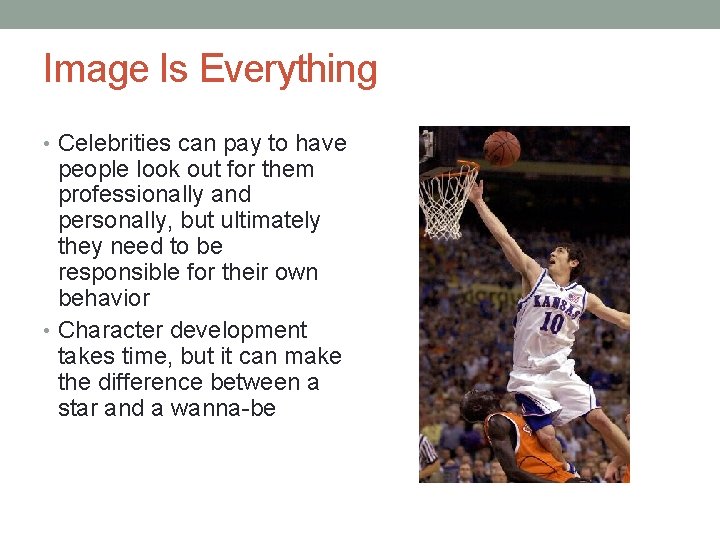 Image Is Everything

• Celebrities can pay to have people look out for them professionally and personally, but ultimately they need to be responsible for their own behavior
• Character development takes time, but it can make the difference between a star and a wanna-be

KANSAS
10